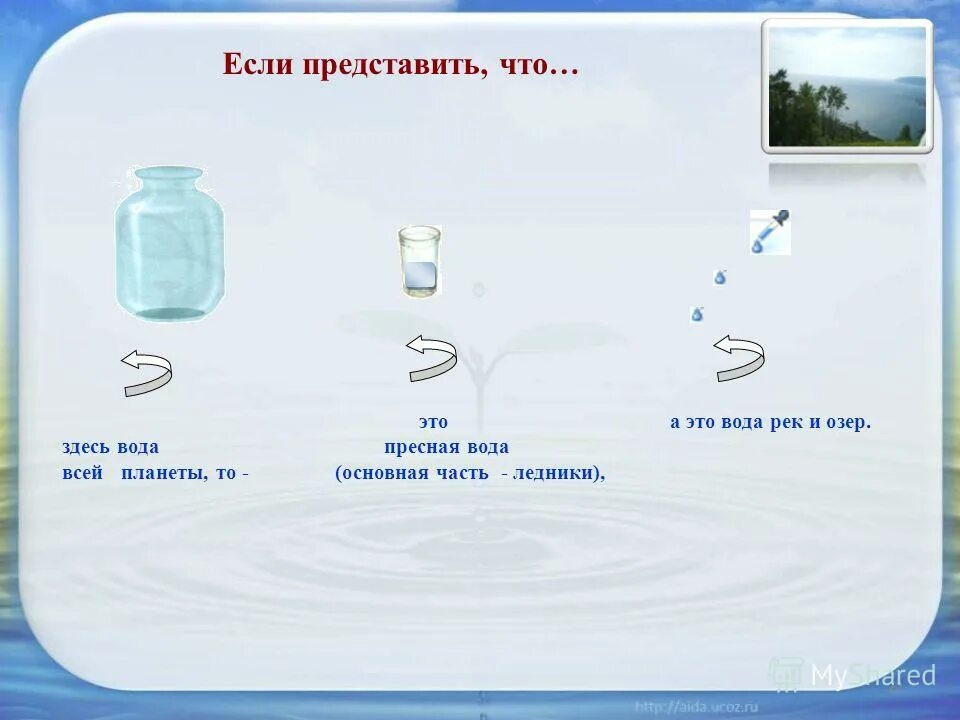 Если представить, что…

здесь вода всей планеты, то -

это пресная вода (основная часть - ледники),

а это вода рек и озер.

MyShared

http://aida.ucoz.ru